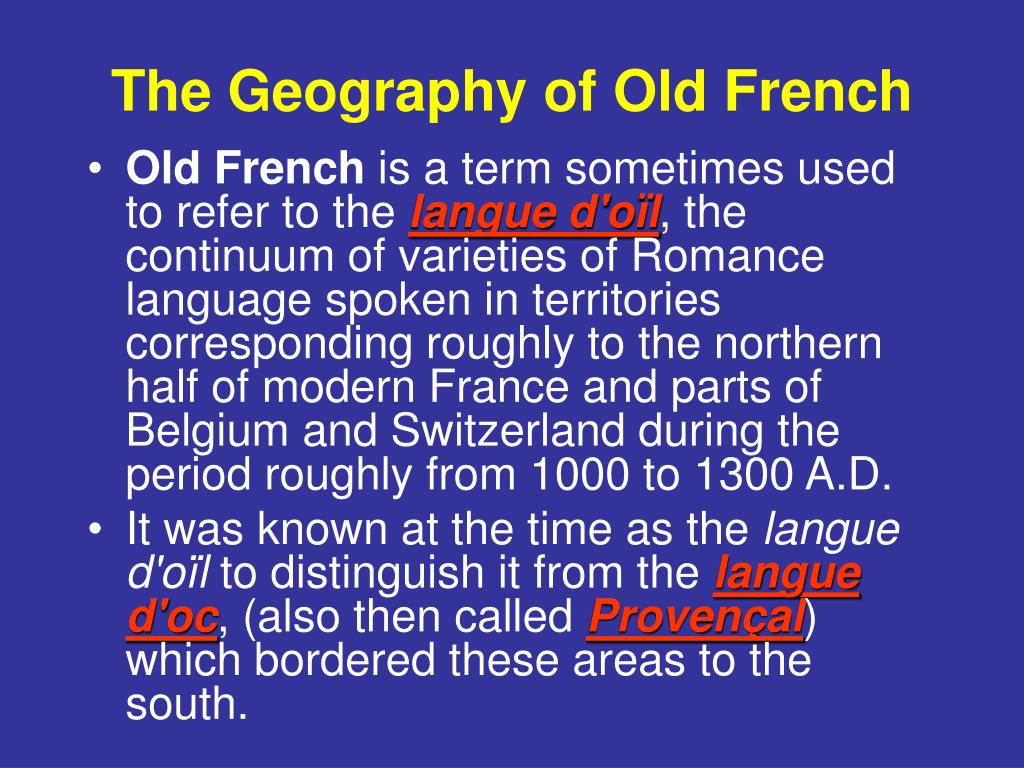 The Geography of Old French

• Old French is a term sometimes used to refer to the langue d'oïl, the continuum of varieties of Romance language spoken in territories corresponding roughly to the northern half of modern France and parts of Belgium and Switzerland during the period roughly from 1000 to 1300 A.D.
• It was known at the time as the langue d'oïl to distinguish it from the langue d'oc, (also then called Provençal) which bordered these areas to the south.